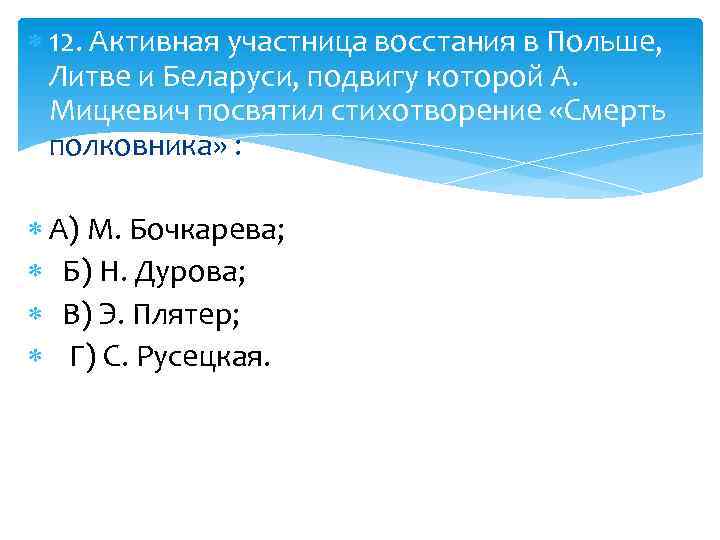 12. Активная участница восстания в Польше, Литве и Беларуси, подвигу которой А. Мицкевич посвятил стихотворение «Смерть полковника» :

А) М. Бочкарева;
Б) Н. Дурова;
В) Э. Плятер;
Г) С. Русецкая.